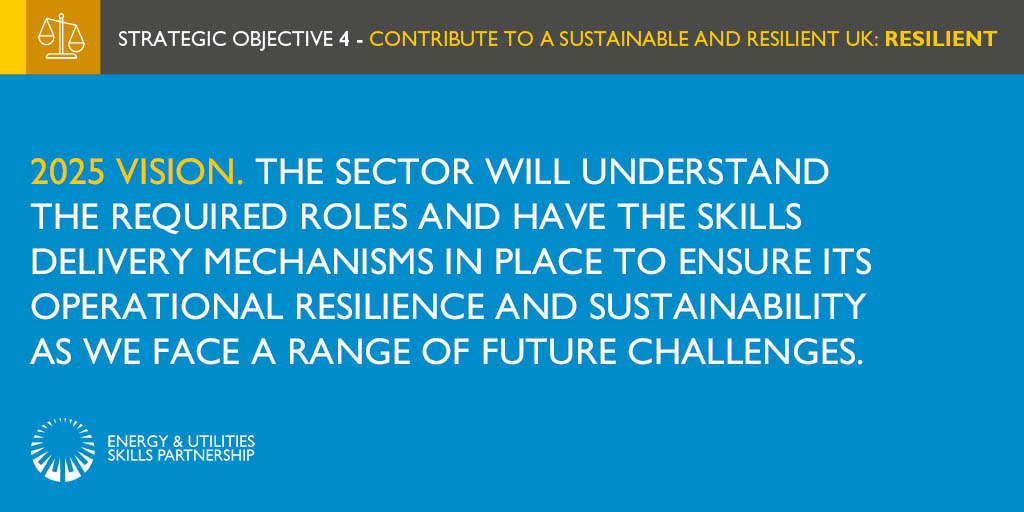 STRATEGIC OBJECTIVE 4 - CONTRIBUTE TO A SUSTAINABLE AND RESILIENT UK: RESILIENT

2025 VISION. THE SECTOR WILL UNDERSTAND THE REQUIRED ROLES AND HAVE THE SKILLS DELIVERY MECHANISMS IN PLACE TO ENSURE ITS OPERATIONAL RESILIENCE AND SUSTAINABILITY AS WE FACE A RANGE OF FUTURE CHALLENGES.

ENERGY & UTILITIES SKILLS PARTNERSHIP